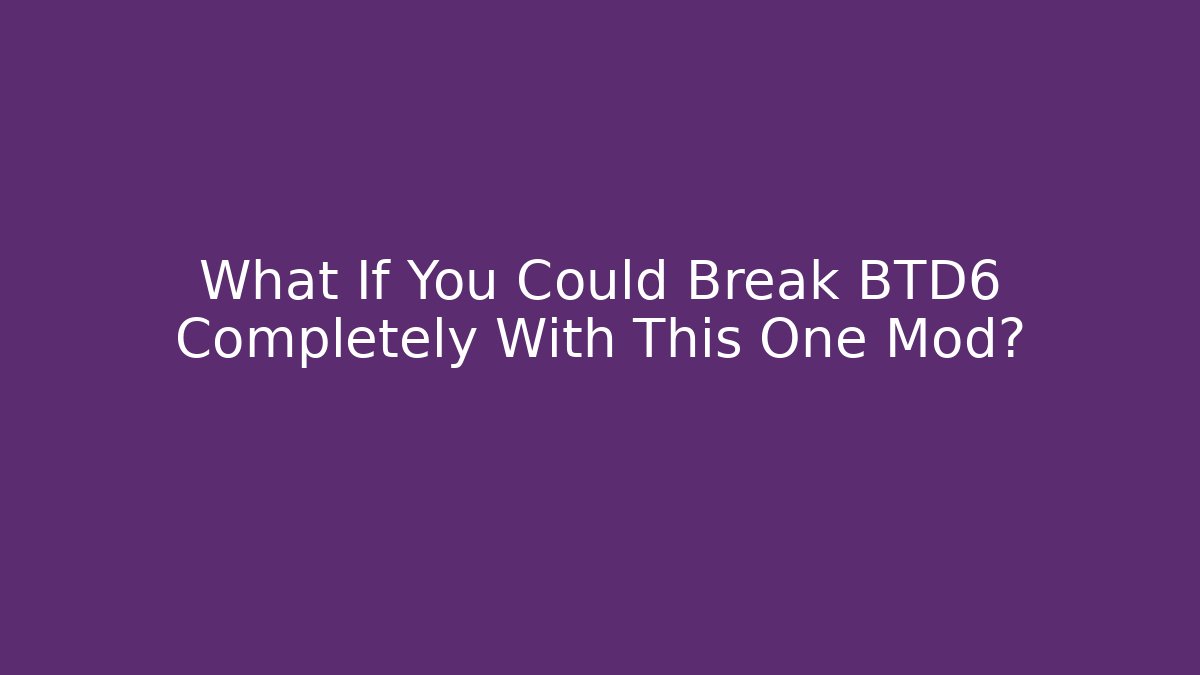 What If You Could Break BTD6 Completely With This One Mod?